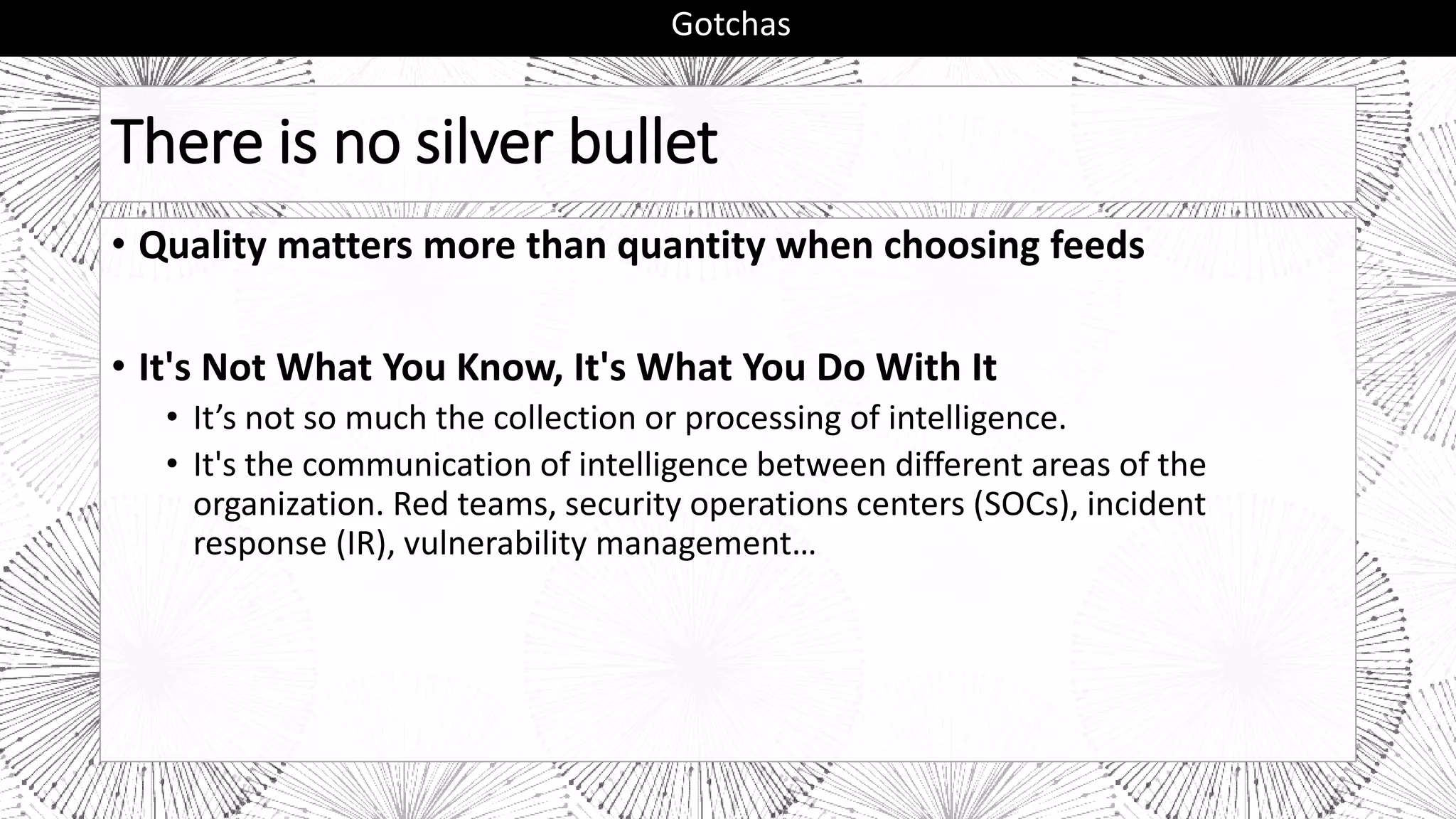 Gotchas

There is no silver bullet

• Quality matters more than quantity when choosing feeds

• It's Not What You Know, It's What You Do With It
  • It’s not so much the collection or processing of intelligence.
  • It's the communication of intelligence between different areas of the organization. Red teams, security operations centers (SOCs), incident response (IR), vulnerability management…